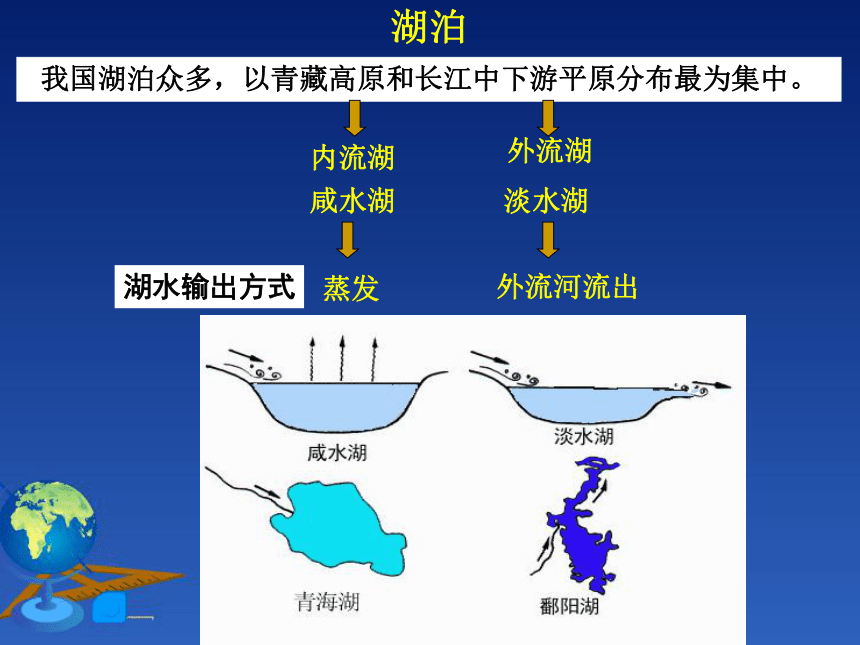 湖泊

我国湖泊众多，以青藏高原和长江中下游平原分布最为集中。

内流湖
咸水湖

外流湖
淡水湖

湖水输出方式

蒸发

外流河流出

咸水湖

淡水湖

青海湖

鄱阳湖